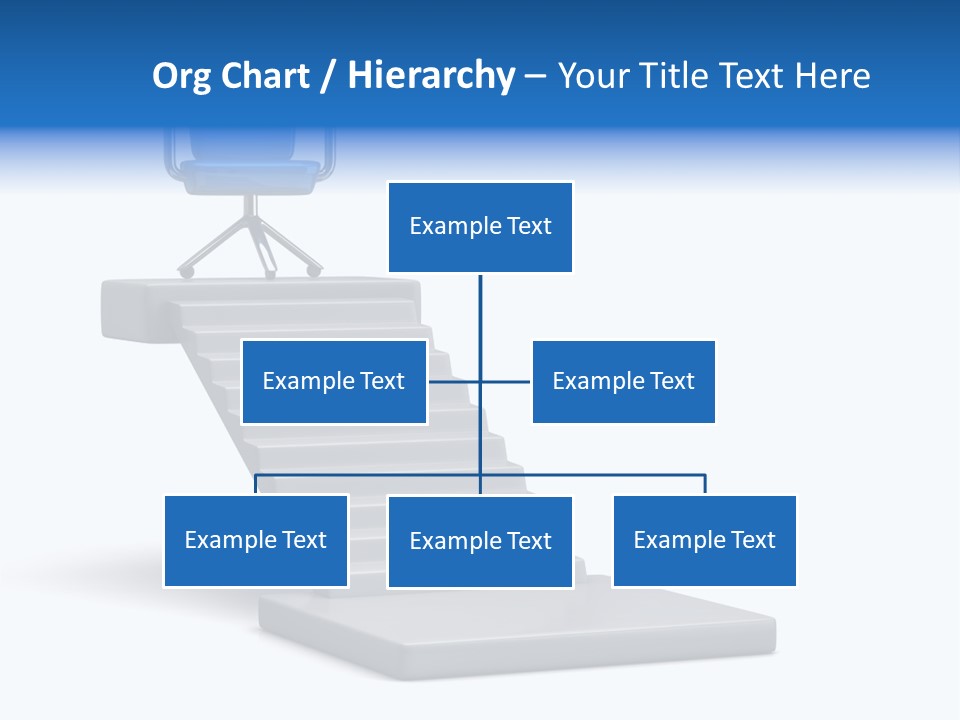 Org Chart / Hierarchy – Your Title Text Here

Example Text

Example Text

Example Text

Example Text

Example Text

Example Text